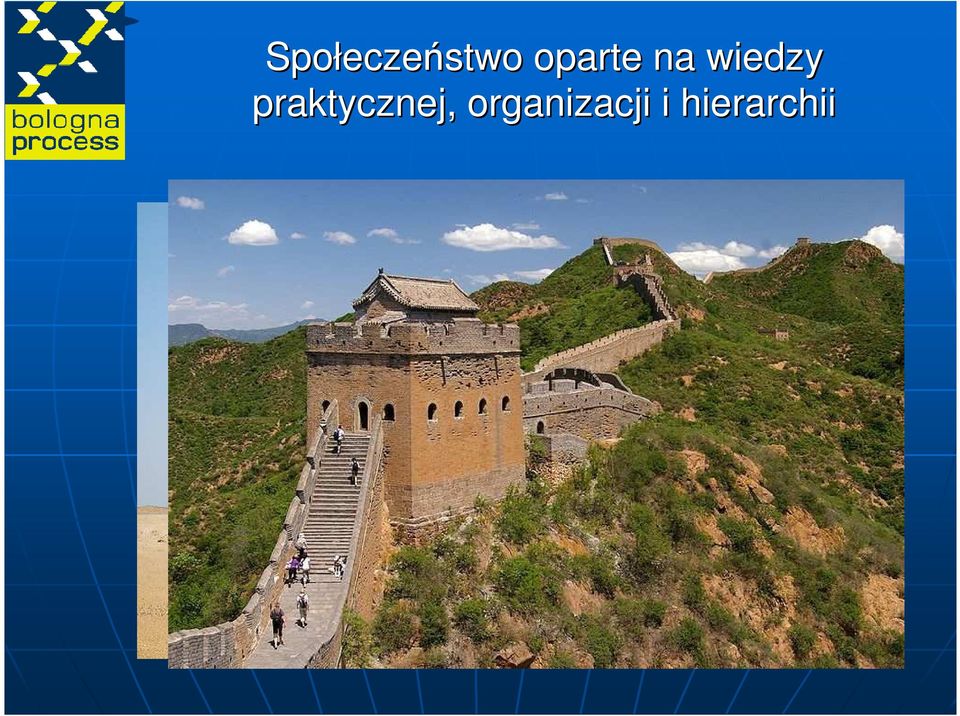 bologna process

Społeczeństwo oparte na wiedzy praktycznej, organizacji i hierarchii